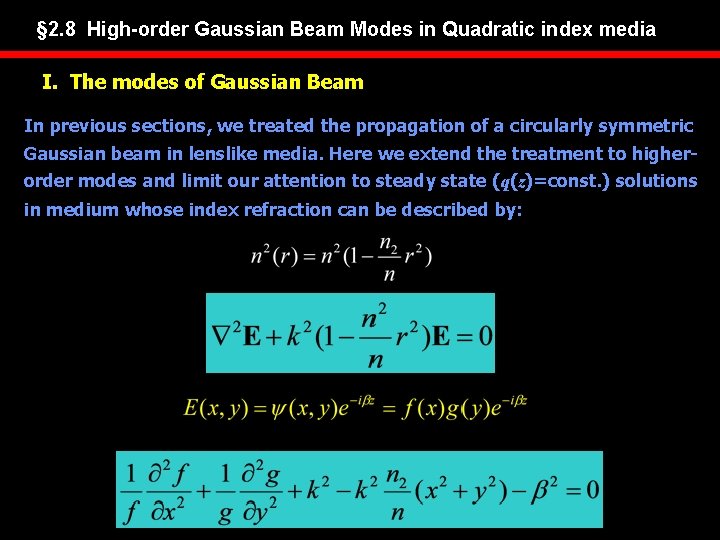 §2.8 High-order Gaussian Beam Modes in Quadratic index media

I. The modes of Gaussian Beam

In previous sections, we treated the propagation of a circularly symmetric Gaussian beam in lenslike media. Here we extend the treatment to higher-order modes and limit our attention to steady state ($q(z)$=const.) solutions in medium whose index refraction can be described by:

$n^2(r) = n^2(1 - \frac{n_2}{n} r^2)$

$\nabla^2 \mathbf{E} + k^2(1 - \frac{n^2}{n} r^2)\mathbf{E} = 0$

$E(x, y) = \psi(x, y)e^{-i\beta z} = f(x)g(y)e^{-i\beta z}$

$\frac{1}{f}\frac{\partial^2 f}{\partial x^2} + \frac{1}{g}\frac{\partial^2 g}{\partial y^2} + k^2 - k^2\frac{n_2}{n}(x^2 + y^2) - \beta^2 = 0$